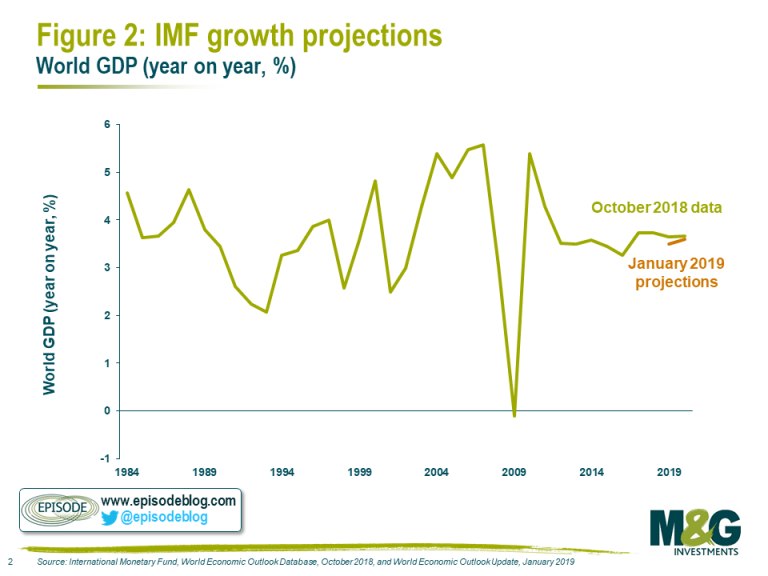 Figure 2: IMF growth projections
World GDP (year on year, %)

World GDP (year on year, %)

6
5
4
3
2
1
0
-1

1984 1989 1994 1999 2004 2009 2014 2019

October 2018 data

January 2019 projections

EPISODE
www.episodeblog.com
@episodeblog

M&G INVESTMENTS

2 Source: International Monetary Fund, World Economic Outlook Database, October 2018, and World Economic Outlook Update, January 2019